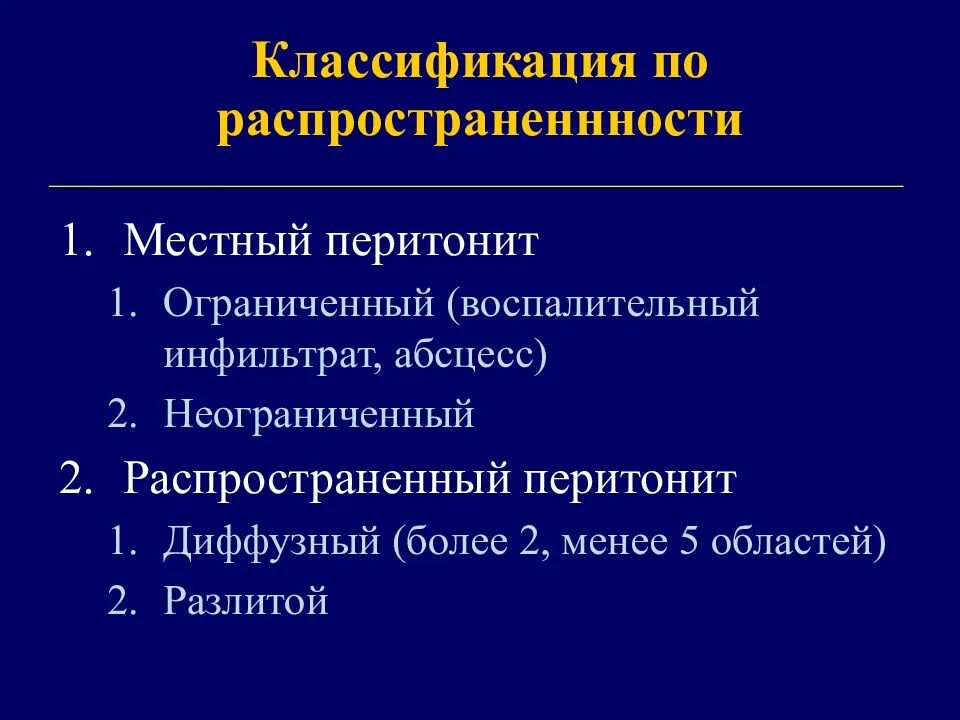 Классификация по распространеннности

1. Местный перитонит
   1. Ограниченный (воспалительный инфильтрат, абсцесс)
   2. Неограниченный
2. Распространенный перитонит
   1. Диффузный (более 2, менее 5 областей)
   2. Разлитой